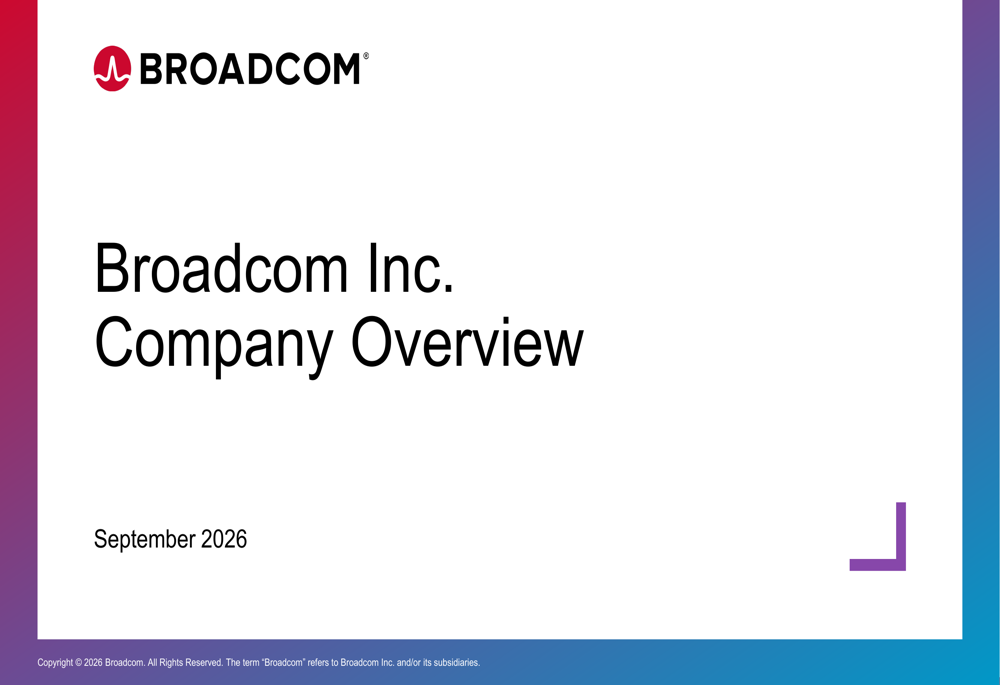 BROADCOM®

Broadcom Inc.
Company Overview

September 2026

Copyright © 2026 Broadcom. All Rights Reserved. The term "Broadcom" refers to Broadcom Inc. and/or its subsidiaries.